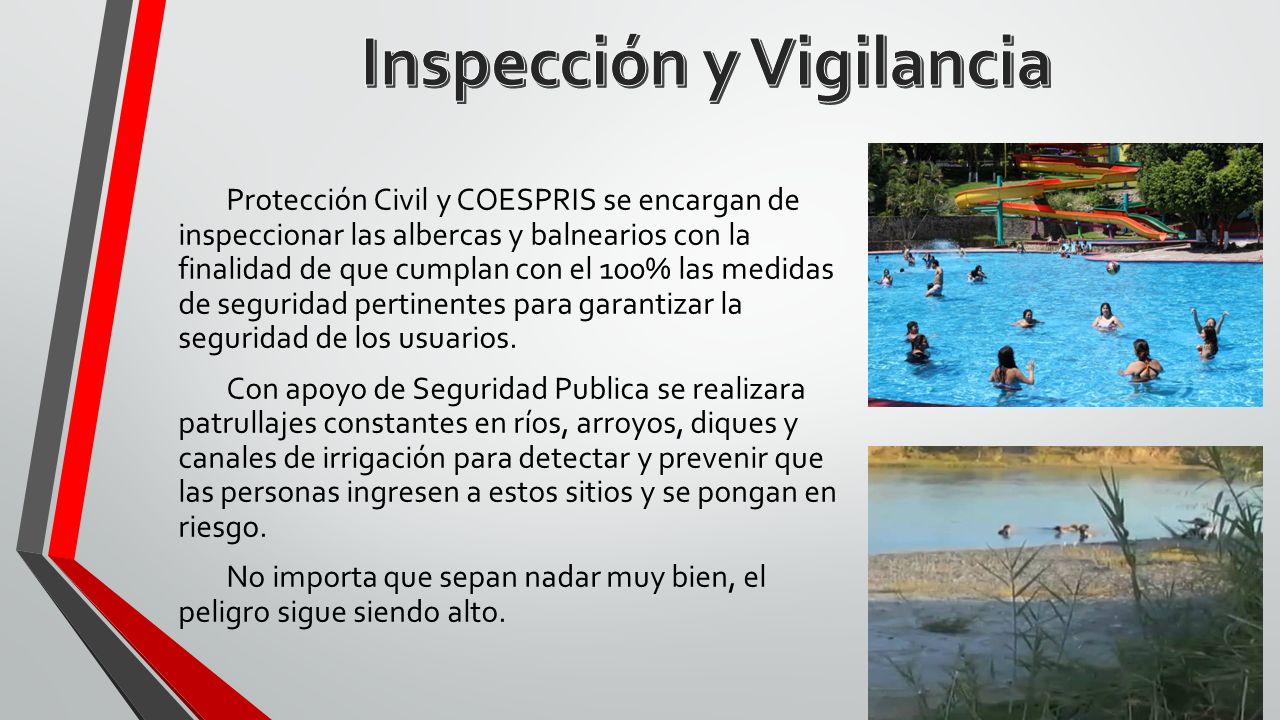 Inspección y Vigilancia

Protección Civil y COESPRIS se encargan de inspeccionar las albercas y balnearios con la finalidad de que cumplan con el 100% las medidas de seguridad pertinentes para garantizar la seguridad de los usuarios.

Con apoyo de Seguridad Publica se realizara patrullajes constantes en ríos, arroyos, diques y canales de irrigación para detectar y prevenir que las personas ingresen a estos sitios y se pongan en riesgo.

No importa que sepan nadar muy bien, el peligro sigue siendo alto.